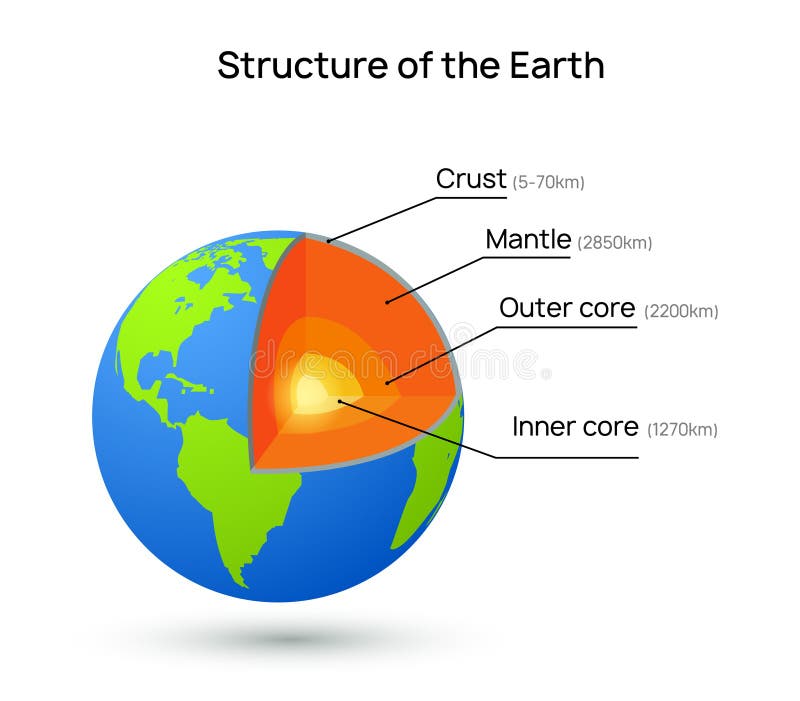 Structure of the Earth

Crust (5-70km)

Mantle (2850km)

Outer core (2200km)

Inner core (1270km)

dreamstime